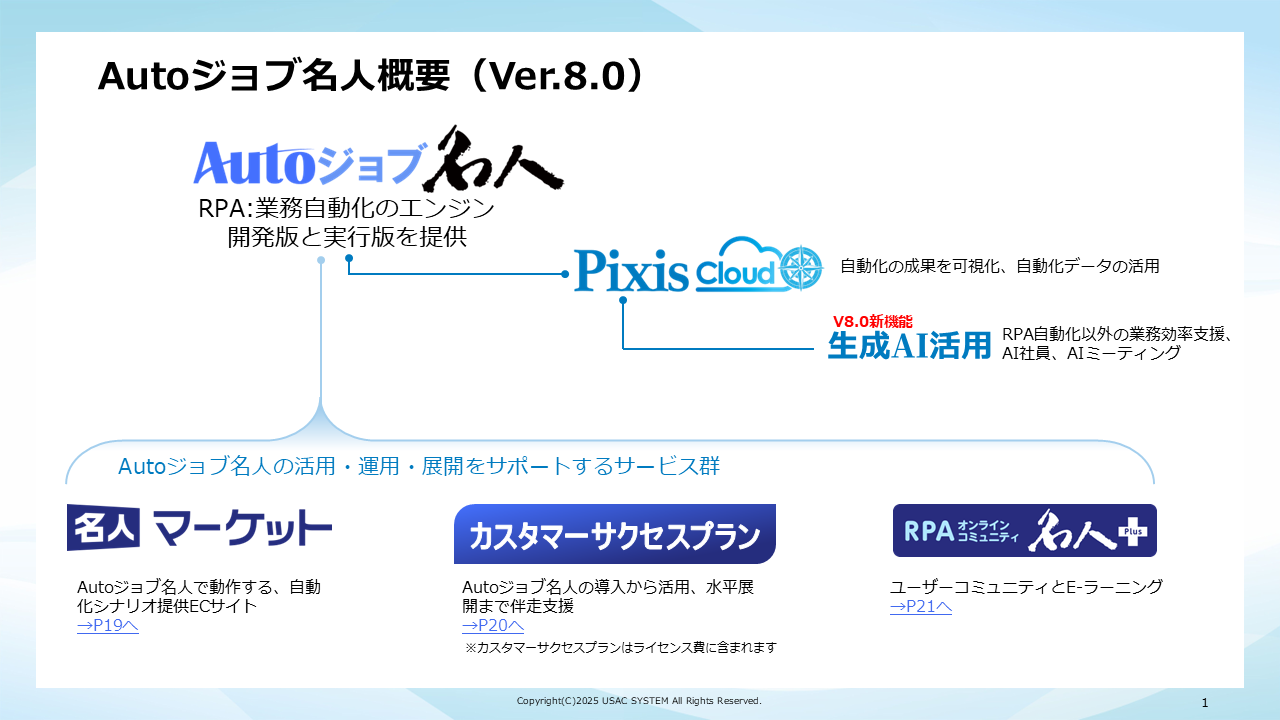 Autoジョブ名人概要（Ver.8.0）

Autoジョブ名人

RPA:業務自動化のエンジン
開発版と実行版を提供

Pixis Cloud

自動化の成果を可視化、自動化データの活用

V8.0新機能
生成AI活用

RPA自動化以外の業務効率支援、AI社員、AIミーティング

Autoジョブ名人の活用・運用・展開をサポートするサービス群

名人 マーケット

Autoジョブ名人で動作する、自動化シナリオ提供ECサイト
→P19へ

カスタマーサクセスプラン

Autoジョブ名人の導入から活用、水平展開まで伴走支援
→P20へ
※カスタマーサクセスプランはライセンス費に含まれます

RPA オンライン コミュニティ 名人 Plus

ユーザーコミュニティとE-ラーニング
→P21へ

Copyright(C)2025 USAC SYSTEM All Rights Reserved.

1